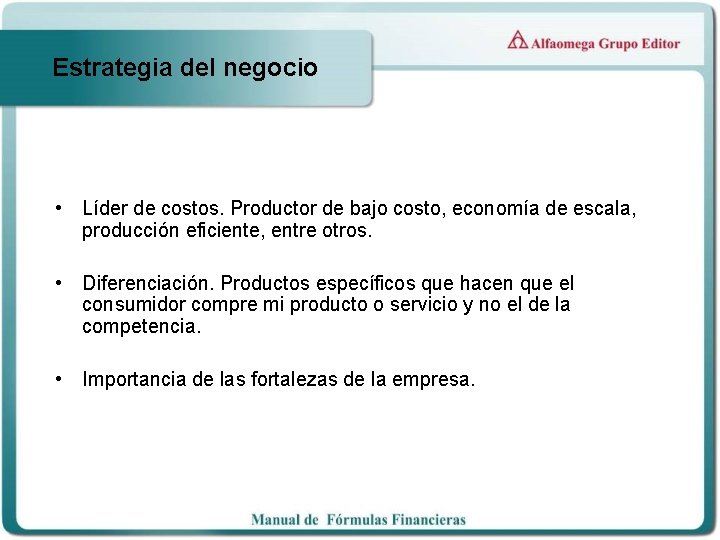 Alfaomega Grupo Editor

Estrategia del negocio

• Líder de costos. Productor de bajo costo, economía de escala, producción eficiente, entre otros.

• Diferenciación. Productos específicos que hacen que el consumidor compre mi producto o servicio y no el de la competencia.

• Importancia de las fortalezas de la empresa.

Manual de Fórmulas Financieras